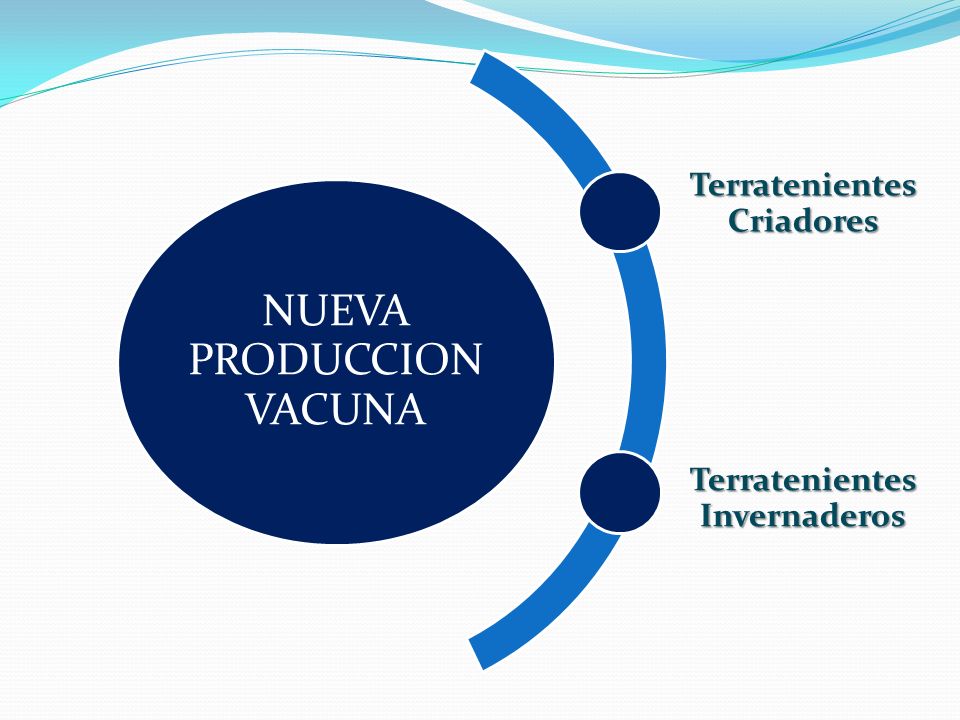 NUEVA PRODUCCION VACUNA

Terratenientes Criadores

Terratenientes Invernaderos